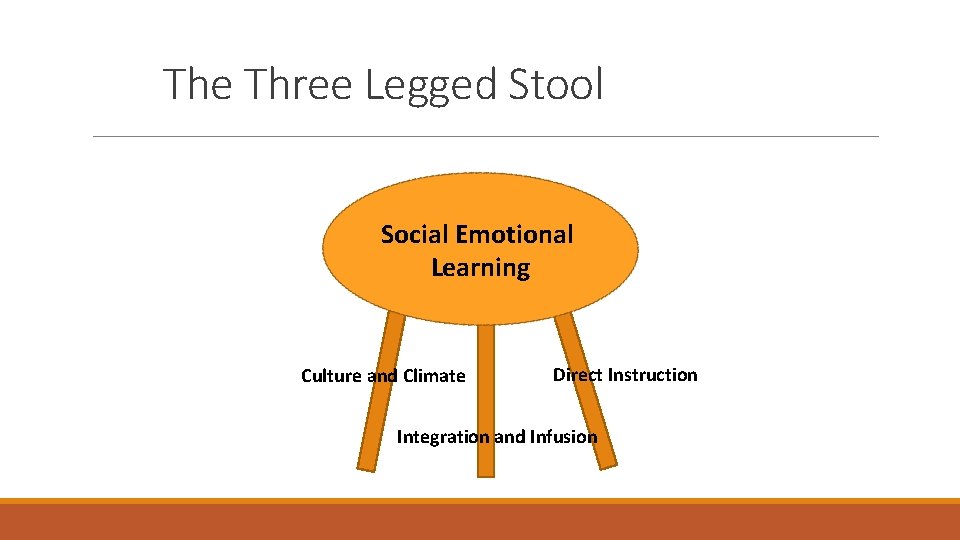 The Three Legged Stool

Social Emotional Learning

Culture and Climate

Direct Instruction

Integration and Infusion